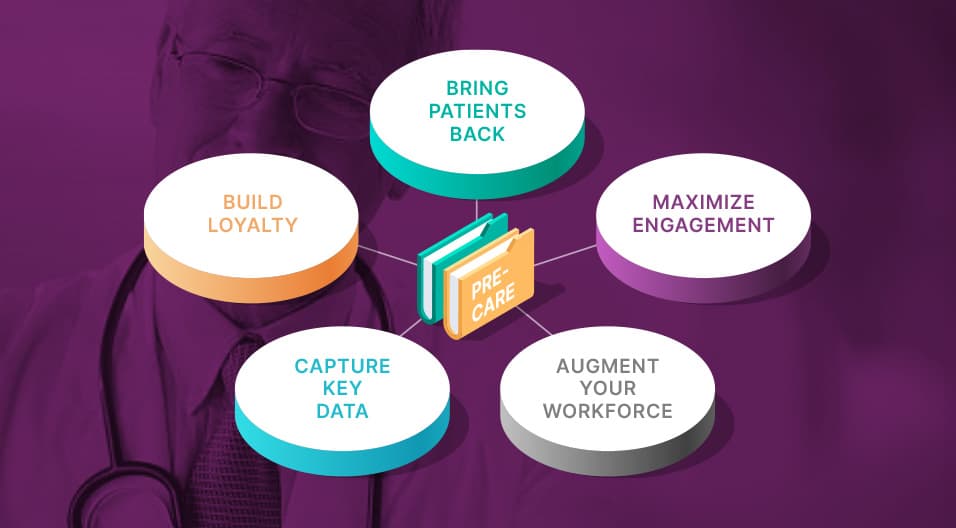 BRING PATIENTS BACK

BUILD LOYALTY

MAXIMIZE ENGAGEMENT

PRE-CARE

CAPTURE KEY DATA

AUGMENT YOUR WORKFORCE